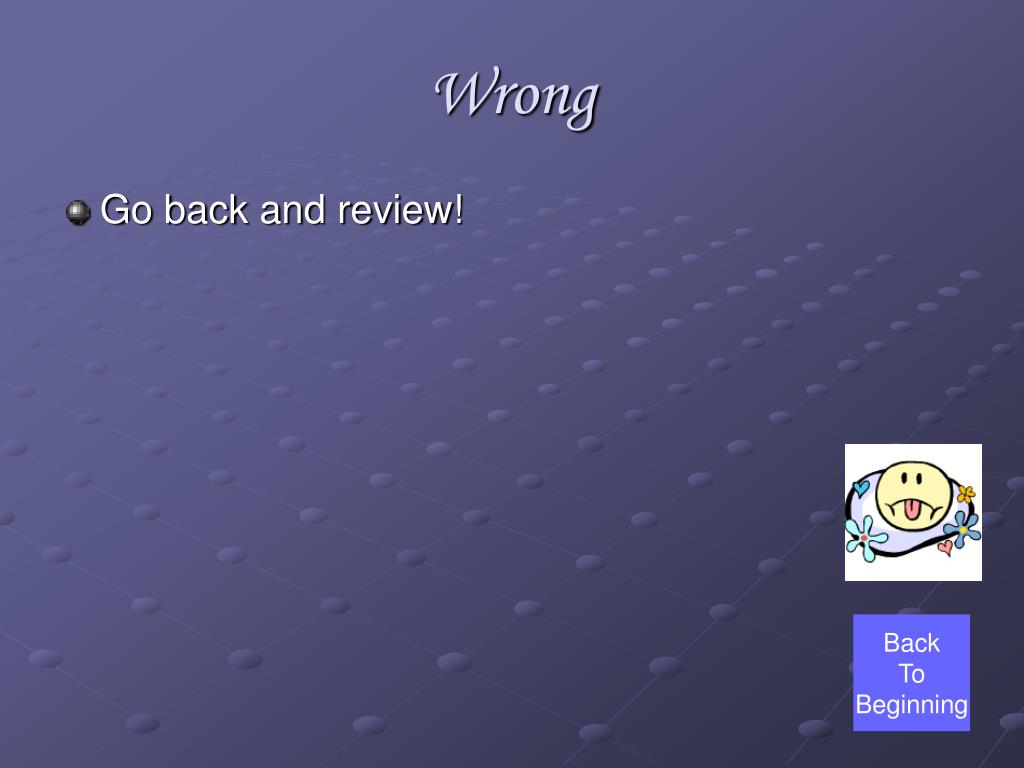 Wrong

Go back and review!

Back
To
Beginning